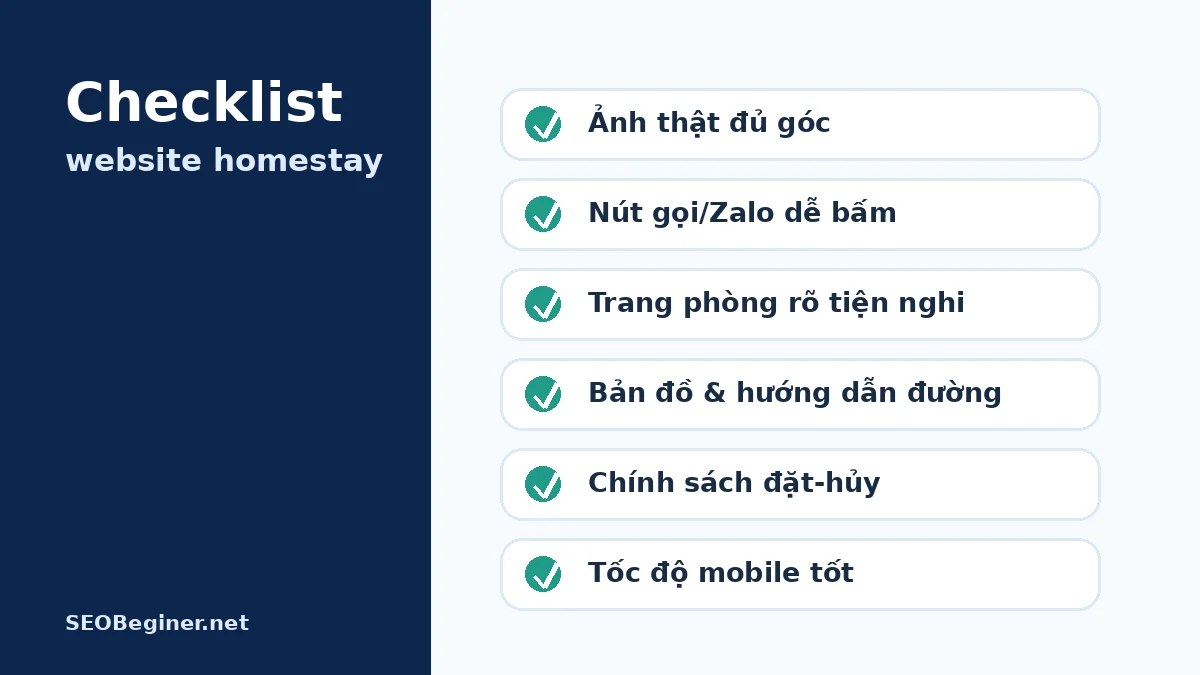 Checklist
website homestay

SEOBeginer.net

Ảnh thật đủ góc

Nút gọi/Zalo dễ bấm

Trang phòng rõ tiện nghi

Bản đồ & hướng dẫn đường

Chính sách đặt-hủy

Tốc độ mobile tốt